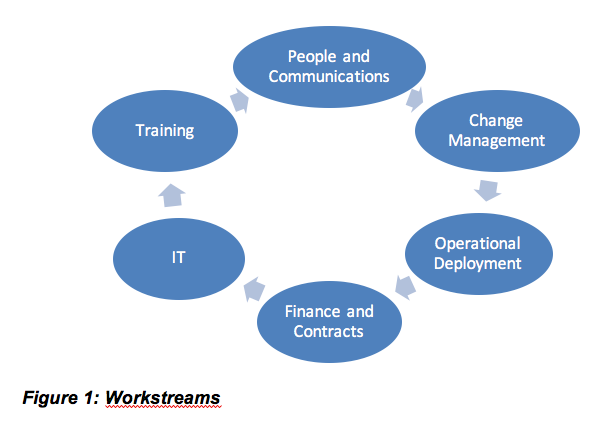 People and Communications

Change Management

Operational Deployment

Finance and Contracts

IT

Training

Figure 1: Workstreams